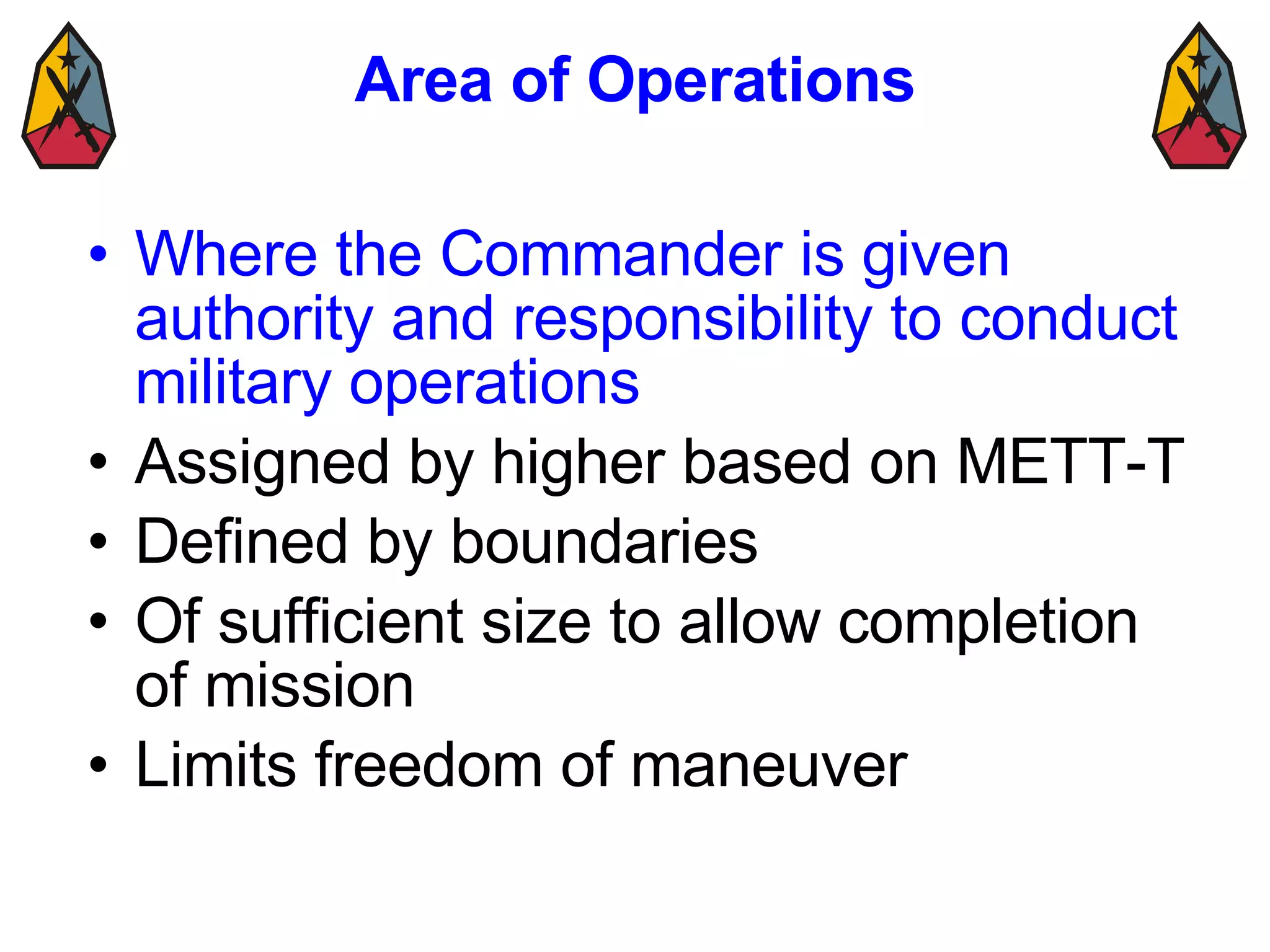 Area of Operations

• Where the Commander is given authority and responsibility to conduct military operations
• Assigned by higher based on METT-T
• Defined by boundaries
• Of sufficient size to allow completion of mission
• Limits freedom of maneuver